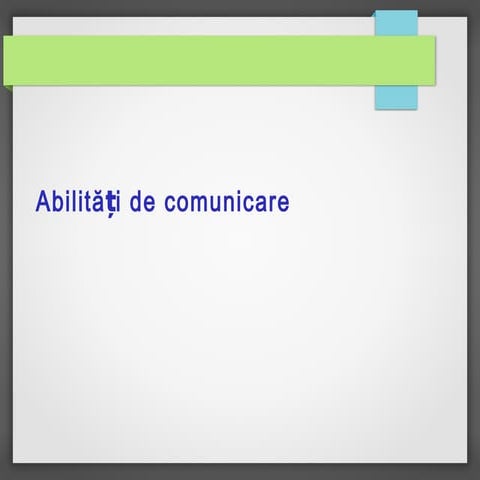 Abilități de comunicare